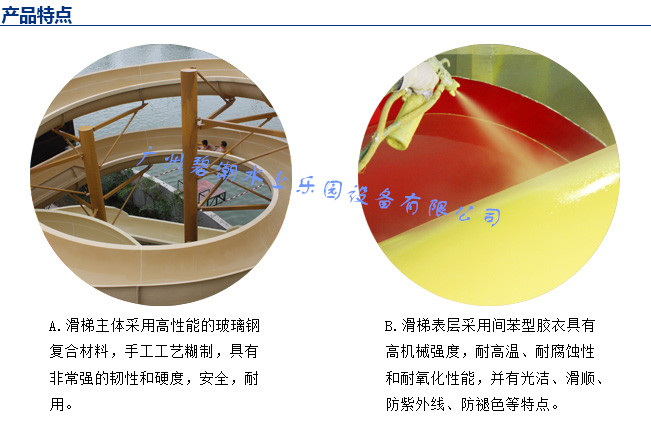 产品特点

广州碧潮水上乐园设备有限公司

A.滑梯主体采用高性能的玻璃钢复合材料，手工工艺糊制，具有非常强的韧性和硬度，安全，耐用。

B.滑梯表层采用间苯型胶衣具有高机械强度，耐高温、耐腐蚀性和耐氧化性能，并有光洁、滑顺、防紫外线、防褪色等特点。